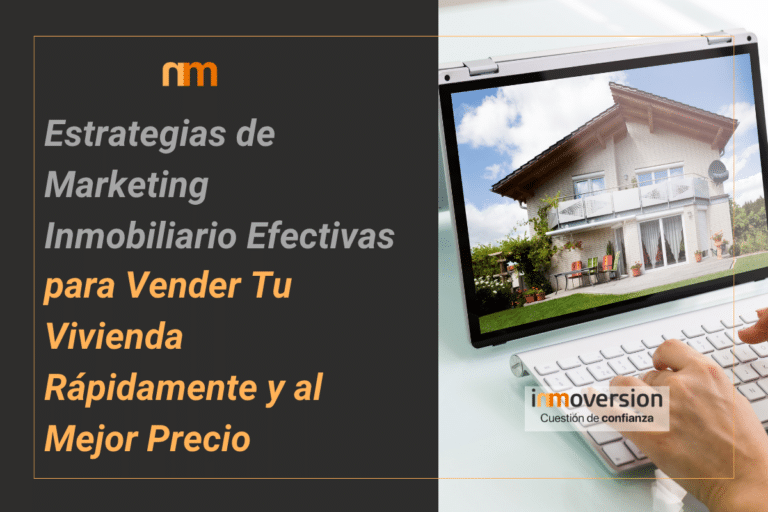 nm

Estrategias de Marketing Inmobiliario Efectivas para Vender Tu Vivienda Rápidamente y al Mejor Precio

inmoversion
Cuestión de confianza